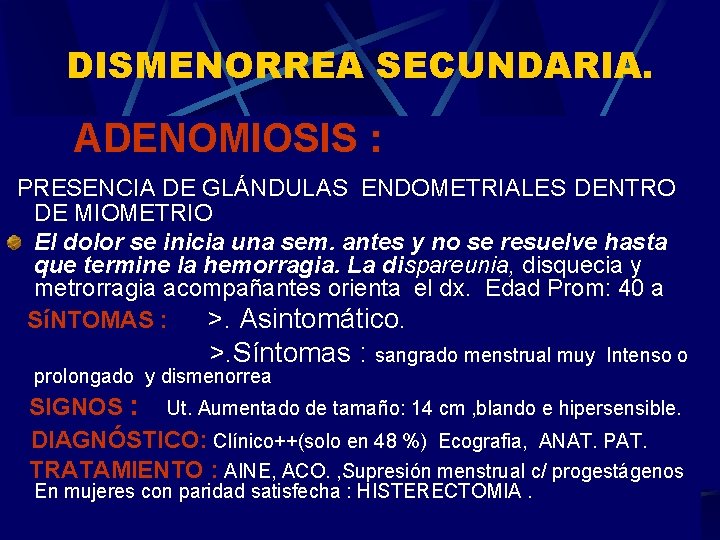 DISMENORREA SECUNDARIA.

ADENOMIOSIS :

PRESENCIA DE GLÁNDULAS ENDOMETRIALES DENTRO DE MIOMETRIO

El dolor se inicia una sem. antes y no se resuelve hasta que termine la hemorragia. La dispareunia, disquecia y metrorragia acompañantes orienta el dx. Edad Prom: 40 a

SíNTOMAS : >. Asintomático.

>.Síntomas : sangrado menstrual muy Intenso o prolongado y dismenorrea

SIGNOS : Ut. Aumentado de tamaño: 14 cm ,blando e hipersensible.

DIAGNÓSTICO: Clínico++(solo en 48 %) Ecografia, ANAT. PAT.

TRATAMIENTO : AINE, ACO. ,Supresión menstrual c/ progestágenos En mujeres con paridad satisfecha : HISTERECTOMIA .